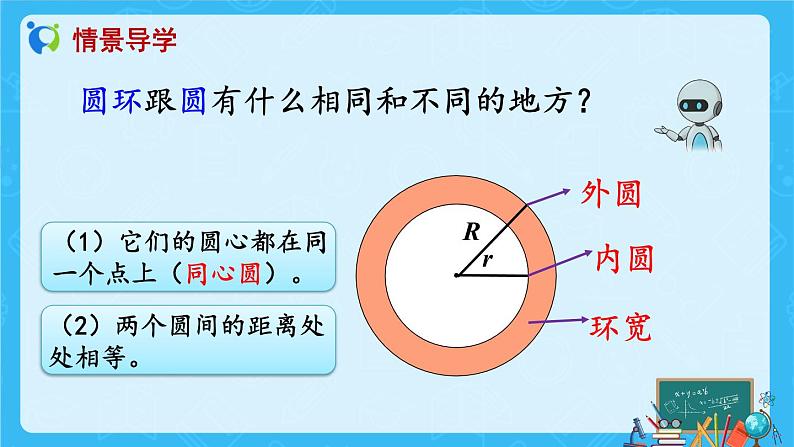 情景导学

圆环跟圆有什么相同和不同的地方？

（1）它们的圆心都在同一个点上（同心圆）。

（2）两个圆间的距离处处相等。

$R$

$r$

外圆

内圆

环宽